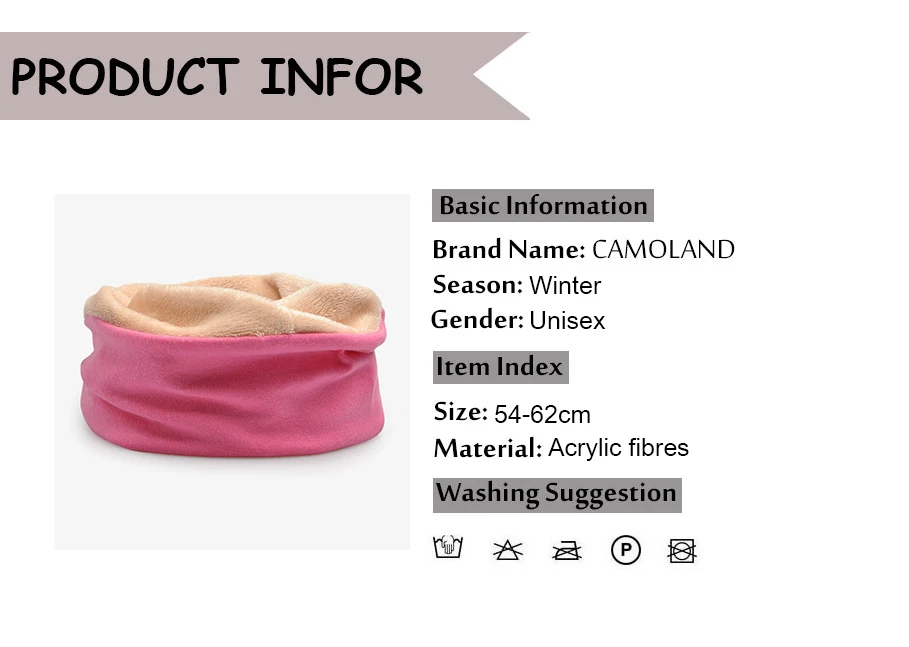 PRODUCT INFOR

Basic Information

Brand Name: CAMOLAND

Season: Winter

Gender: Unisex

Item Index

Size: 54-62cm

Material: Acrylic fibres

Washing Suggestion

P